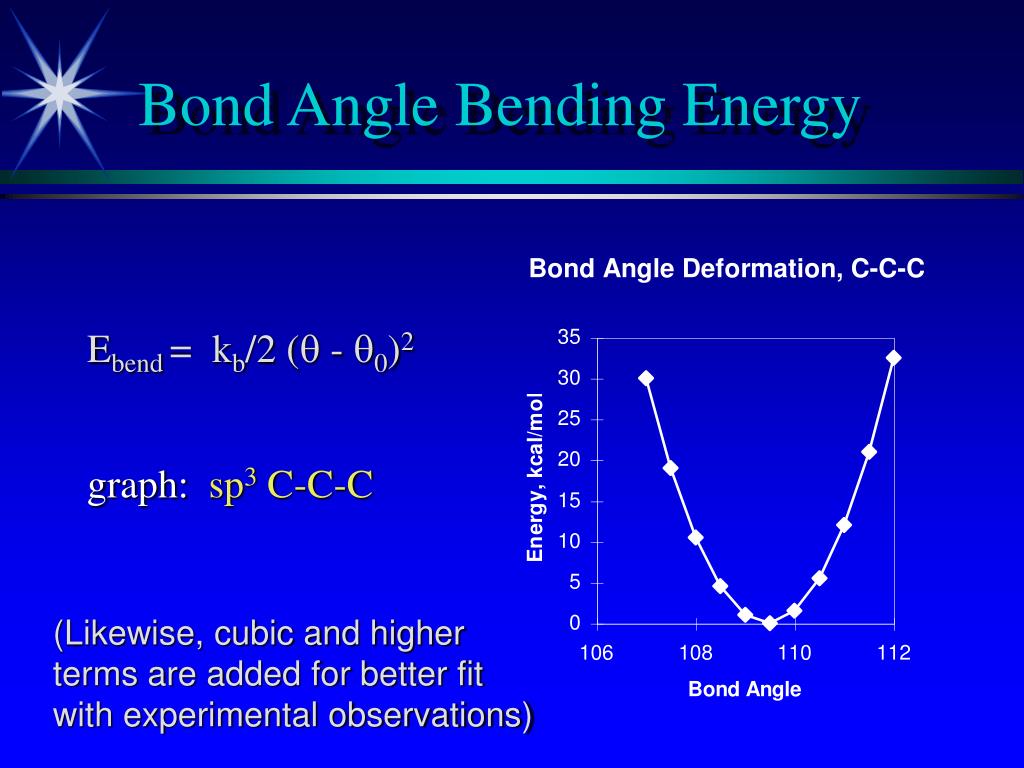 Bond Angle Bending Energy

$E_{bend} = k_b/2 (\theta - \theta_0)^2$

graph: $sp^3$ C-C-C

(Likewise, cubic and higher terms are added for better fit with experimental observations)

Bond Angle Deformation, C-C-C

Energy, kcal/mol

35
30
25
20
15
10
5
0

106 108 110 112

Bond Angle